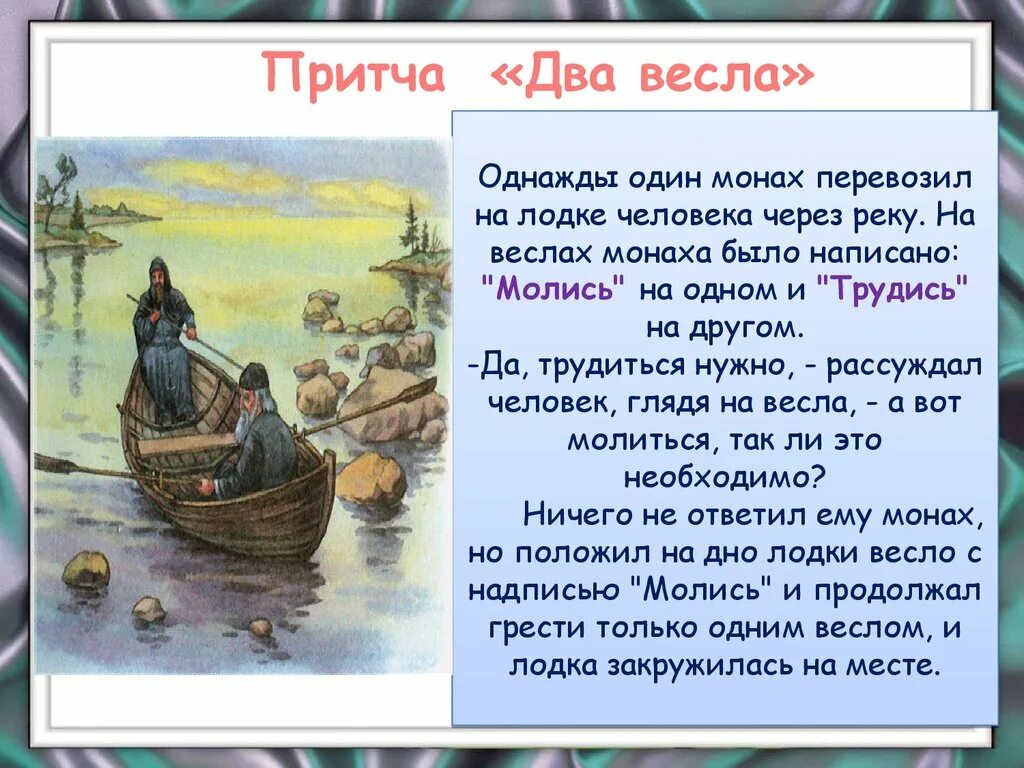 Притча «Два весла»

Однажды один монах перевозил на лодке человека через реку. На веслах монаха было написано: "Молись" на одном и "Трудись" на другом.
-Да, трудиться нужно, - рассуждал человек, глядя на весла, - а вот молиться, так ли это необходимо?
Ничего не ответил ему монах, но положил на дно лодки весло с надписью "Молись" и продолжал грести только одним веслом, и лодка закружилась на месте.